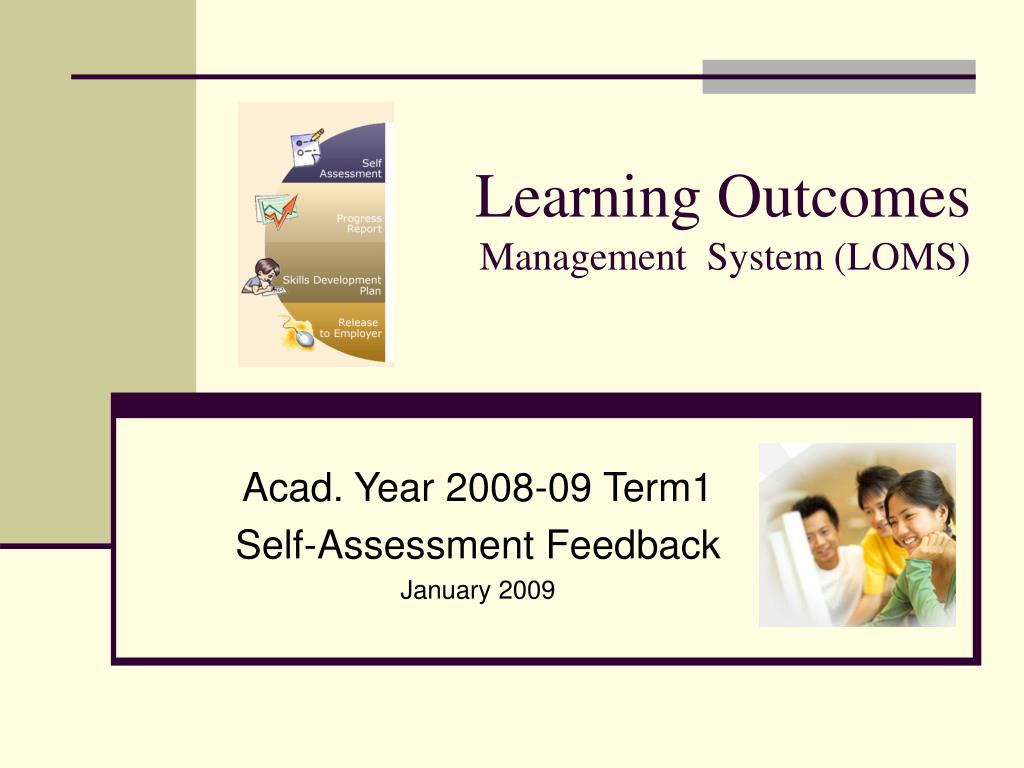 Self Assessment

Progress Report

Skills Development Plan

Release to Employer

Learning Outcomes
Management System (LOMS)

Acad. Year 2008-09 Term1
Self-Assessment Feedback
January 2009